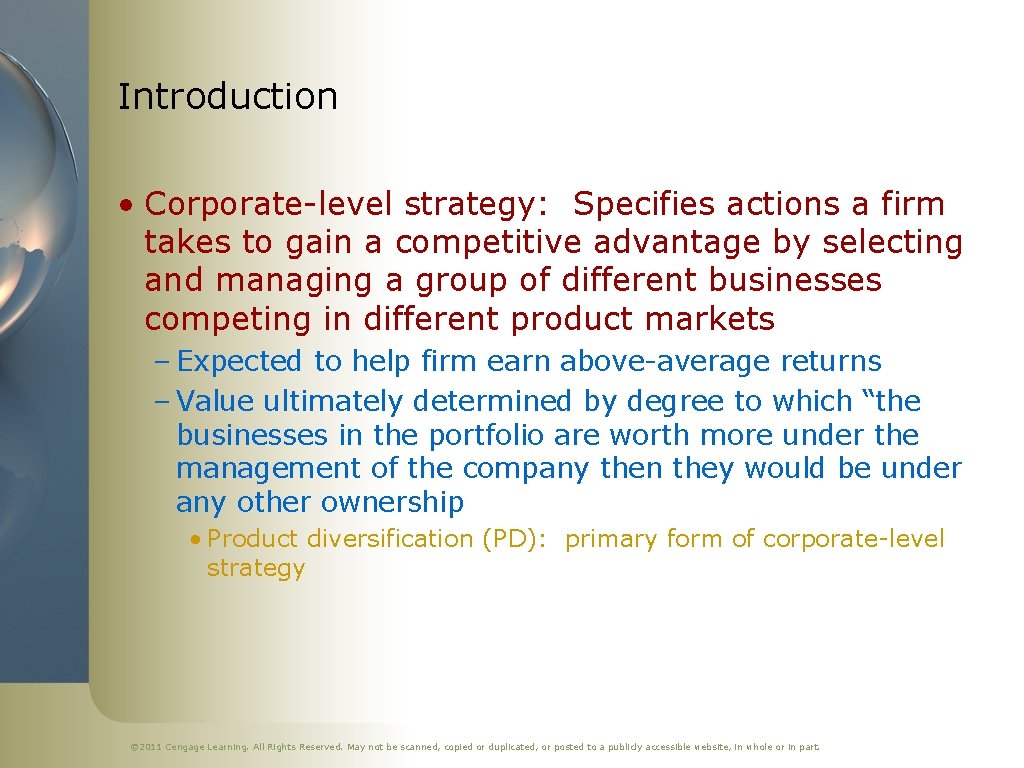 Introduction

• Corporate-level strategy: Specifies actions a firm takes to gain a competitive advantage by selecting and managing a group of different businesses competing in different product markets

– Expected to help firm earn above-average returns

– Value ultimately determined by degree to which “the businesses in the portfolio are worth more under the management of the company then they would be under any other ownership

• Product diversification (PD): primary form of corporate-level strategy

© 2011 Cengage Learning. All Rights Reserved. May not be scanned, copied or duplicated, or posted to a publicly accessible website, in whole or in part.